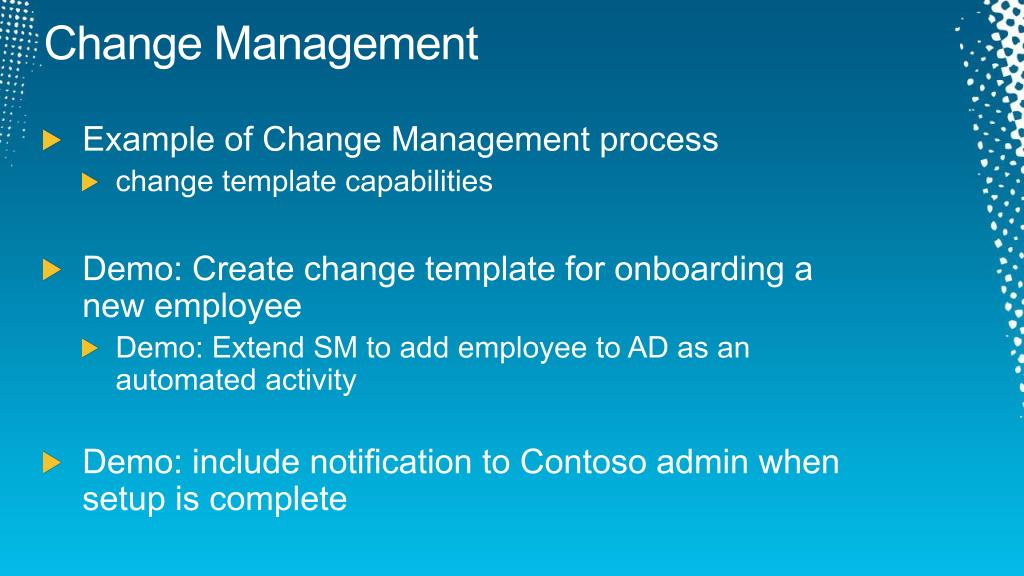 Change Management

Example of Change Management process

change template capabilities

Demo: Create change template for onboarding a new employee

Demo: Extend SM to add employee to AD as an automated activity

Demo: include notification to Contoso admin when setup is complete